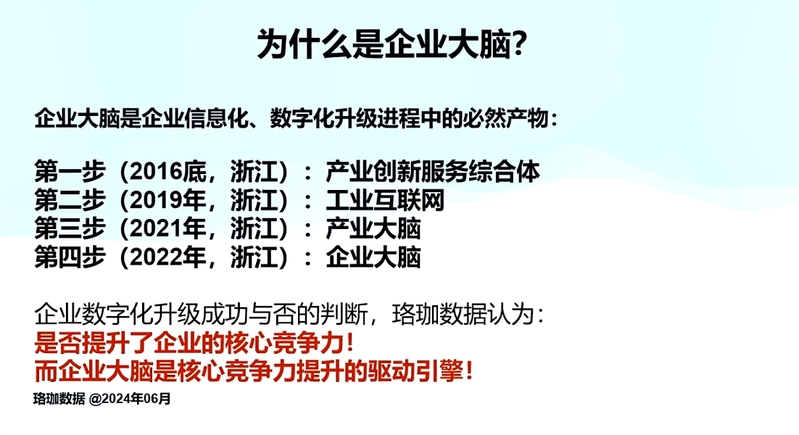 为什么是企业大脑?

企业大脑是企业信息化、数字化升级进程中的必然产物:

第一步(2016底,浙江):产业创新服务综合体
第二步(2019年,浙江):工业互联网
第三步(2021年,浙江):产业大脑
第四步(2022年,浙江):企业大脑

企业数字化升级成功与否的判断,珞珈数据认为:
是否提升了企业的核心竞争力!
而企业大脑是核心竞争力提升的驱动引擎!

珞珈数据 @2024年06月